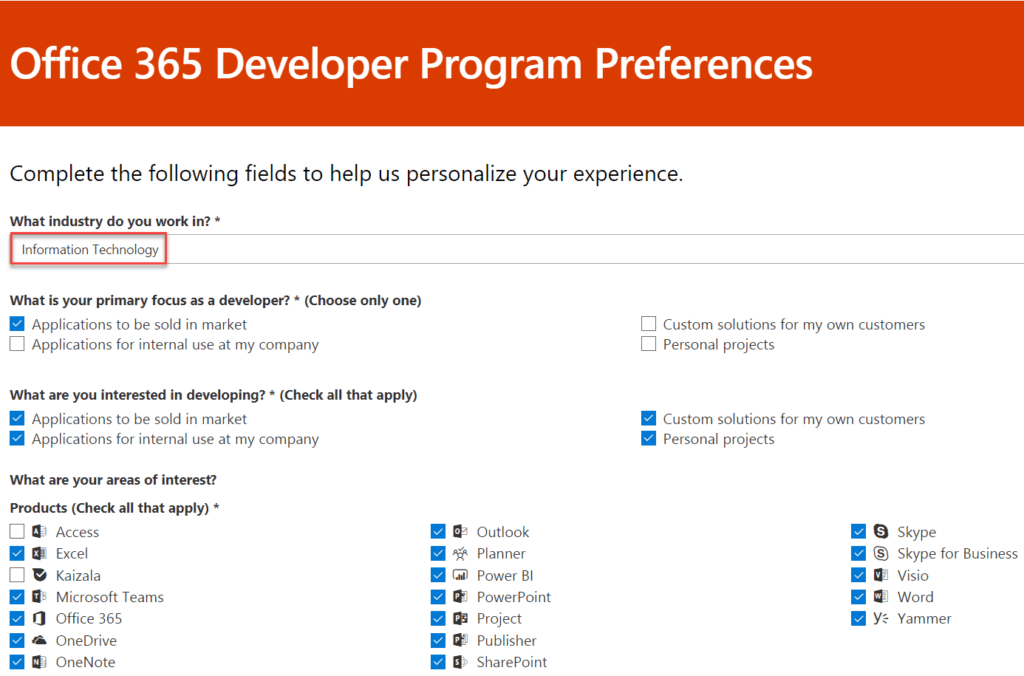 Office 365 Developer Program Preferences

Complete the following fields to help us personalize your experience.

What industry do you work in? *

Information Technology

What is your primary focus as a developer? * (Choose only one)

Applications to be sold in market
Applications for internal use at my company
Custom solutions for my own customers
Personal projects

What are you interested in developing? * (Check all that apply)

Applications to be sold in market
Applications for internal use at my company
Custom solutions for my own customers
Personal projects

What are your areas of interest?

Products (Check all that apply) *

Access
Excel
Kaizala
Microsoft Teams
Office 365
OneDrive
OneNote

Outlook
Planner
Power BI
PowerPoint
Project
Publisher
SharePoint

Skype
Skype for Business
Visio
Word
Yammer